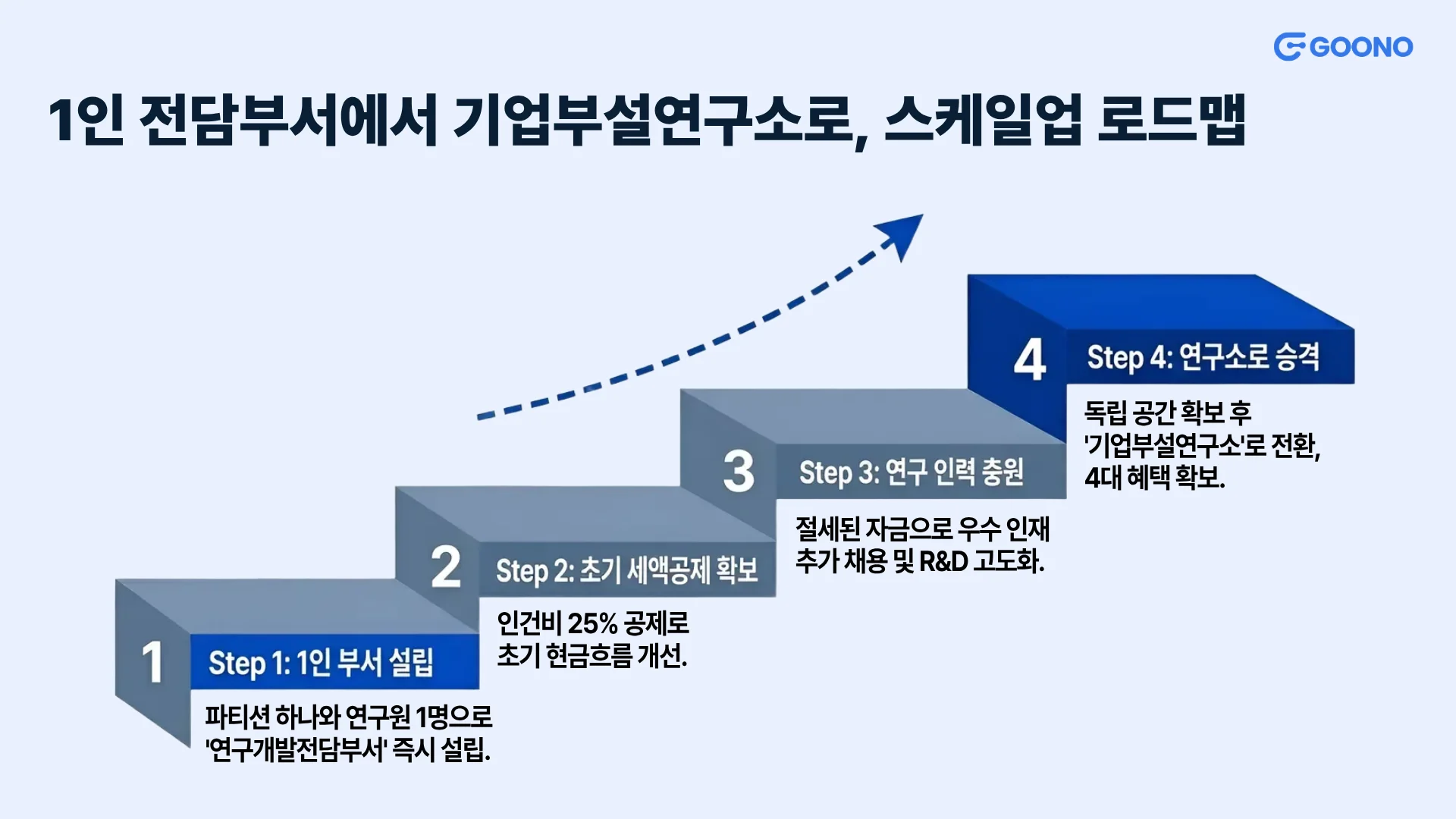 GOONO

1인 전담부서에서 기업부설연구소로, 스케일업 로드맵

1

Step 1: 1인 부서 설립

파티션 하나와 연구원 1명으로 '연구개발전담부서' 즉시 설립.

2

Step 2: 초기 세액공제 확보

인건비 25% 공제로 초기 현금흐름 개선.

3

Step 3: 연구 인력 충원

절세된 자금으로 우수 인재 추가 채용 및 R&D 고도화.

4

Step 4: 연구소로 승격

독립 공간 확보 후 '기업부설연구소'로 전환, 4대 혜택 확보.